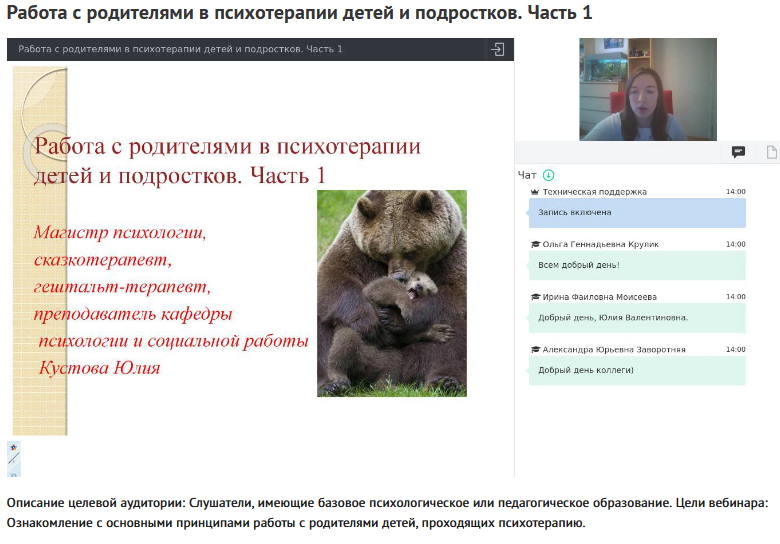 Работа с родителями в психотерапии детей и подростков. Часть 1

Работа с родителями в психотерапии детей и подростков. Часть 1

Работа с родителями в психотерапии детей и подростков. Часть 1

Магистр психологии, сказкотерапевт, гештальт-терапевт, преподаватель кафедры психологии и социальной работы Кустова Юлия

Чат

Техническая поддержка 14:00
Запись включена

Ольга Геннадьевна Крулик 14:00
Всем добрый день!

Ирина Фаиловна Моисеева 14:00
Добрый день, Юлия Валентиновна.

Александра Юрьевна Заворотняя 14:00
Добрый день коллеги)

Описание целевой аудитории: Слушатели, имеющие базовое психологическое или педагогическое образование. Цели вебинара: Ознакомление с основными принципами работы с родителями детей, проходящих психотерапию.